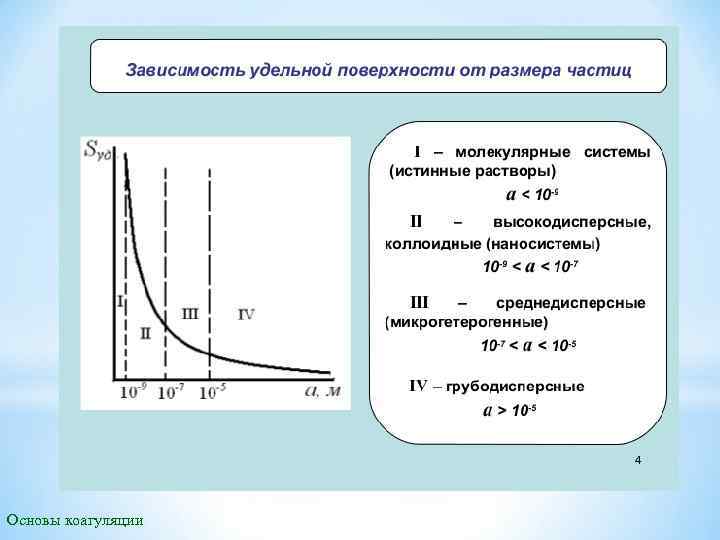 Зависимость удельной поверхности от размера частиц

$S_{уд}$

I

II

III

IV

$10^{-9}$ $10^{-7}$ $10^{-5}$ $a$, м

I – молекулярные системы (истинные растворы)

$a < 10^{-9}$

II – высокодисперсные, коллоидные (наносистемы)

$10^{-9} < a < 10^{-7}$

III – среднедисперсные (микрогетерогенные)

$10^{-7} < a < 10^{-5}$

IV – грубодисперсные

$a > 10^{-5}$

4

Основы коагуляции